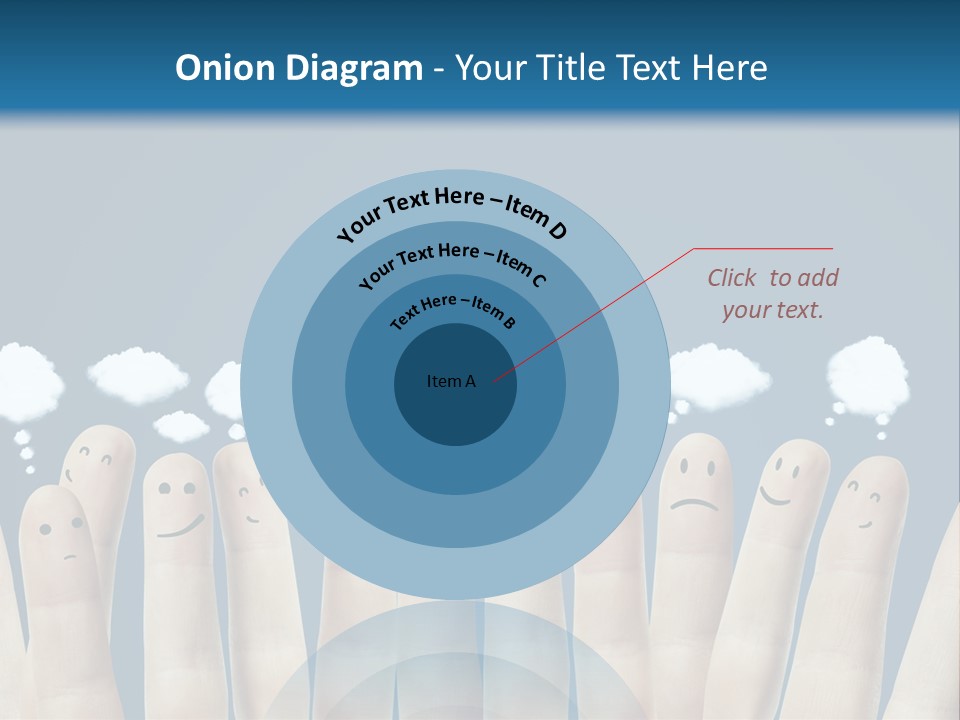 Onion Diagram - Your Title Text Here

Your Text Here – Item D

Your Text Here – Item C

Text Here – Item B

Item A

Click to add your text.